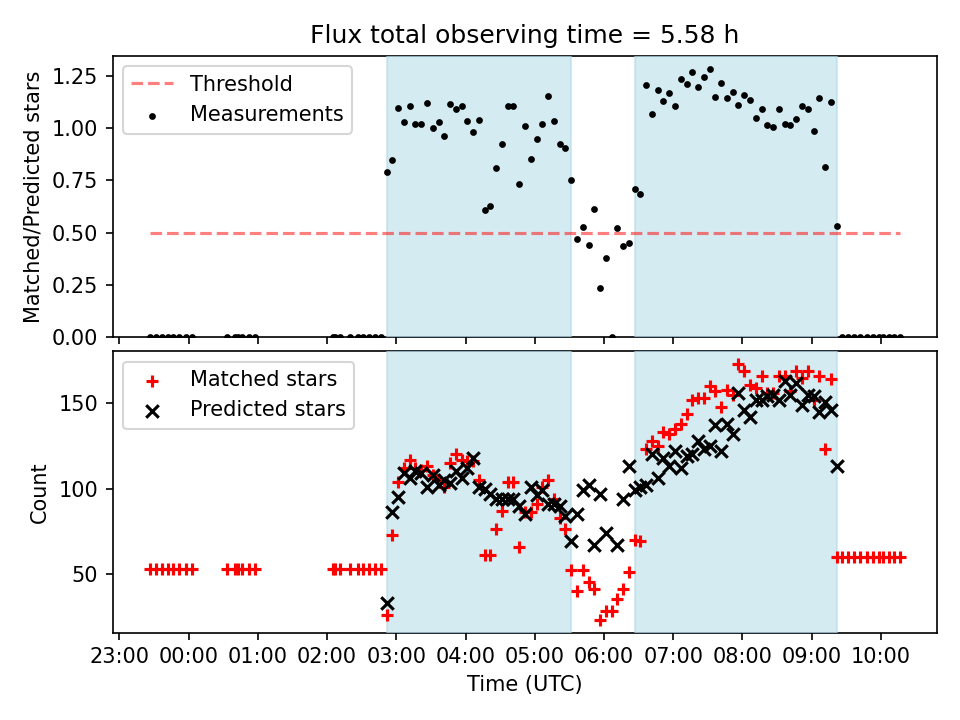 Flux total observing time = 5.58 h

Matched/Predicted stars

1.25
1.00
0.75
0.50
0.25
0.00

Threshold
Measurements

Count

150
100
50

Matched stars
Predicted stars

23:00 00:00 01:00 02:00 03:00 04:00 05:00 06:00 07:00 08:00 09:00 10:00

Time (UTC)